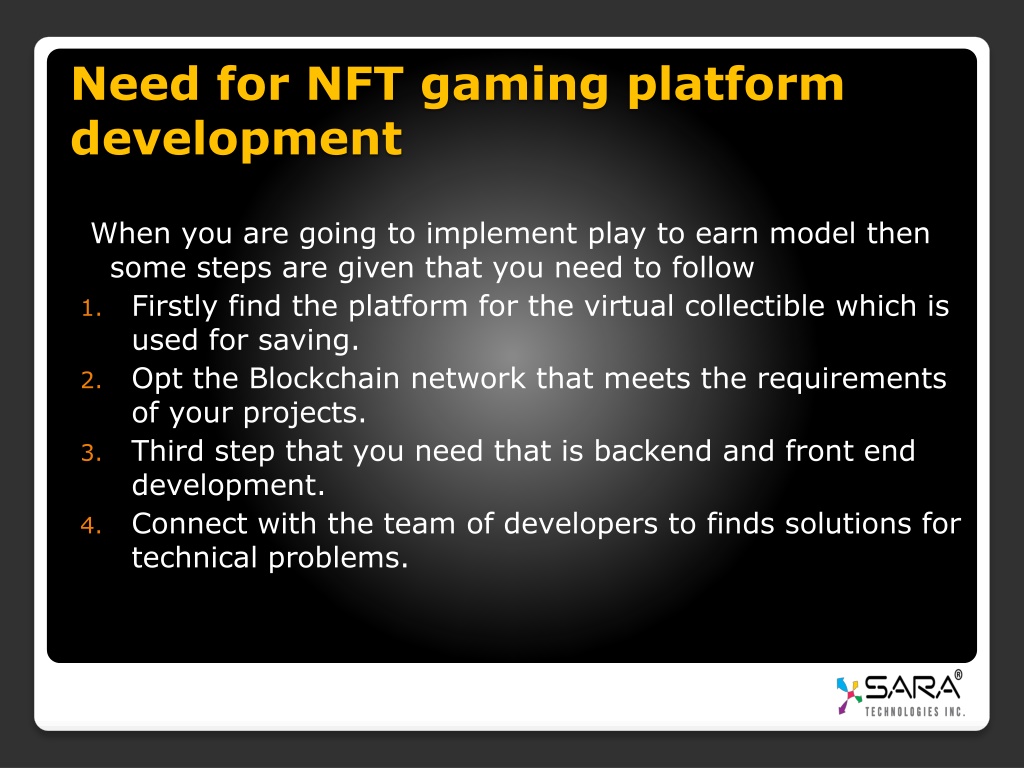 Need for NFT gaming platform development

When you are going to implement play to earn model then some steps are given that you need to follow

1. Firstly find the platform for the virtual collectible which is used for saving.
2. Opt the Blockchain network that meets the requirements of your projects.
3. Third step that you need that is backend and front end development.
4. Connect with the team of developers to finds solutions for technical problems.

SARA®
TECHNOLOGIES INC.